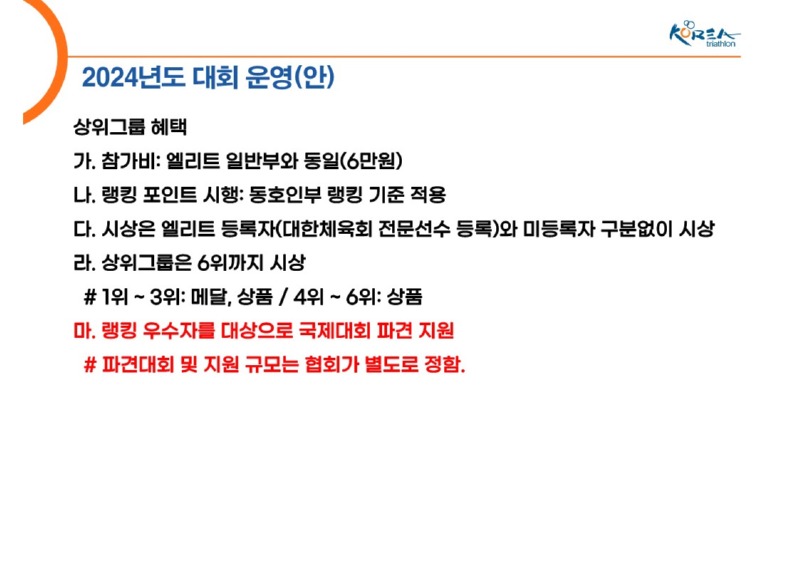 KOREA triathlon

2024년도 대회 운영(안)

상위그룹 혜택

가. 참가비: 엘리트 일반부와 동일(6만원)

나. 랭킹 포인트 시행: 동호인부 랭킹 기준 적용

다. 시상은 엘리트 등록자(대한체육회 전문선수 등록)와 미등록자 구분없이 시상

라. 상위그룹은 6위까지 시상

# 1위 ~ 3위: 메달, 상품 / 4위 ~ 6위: 상품

마. 랭킹 우수자를 대상으로 국제대회 파견 지원

# 파견대회 및 지원 규모는 협회가 별도로 정함.